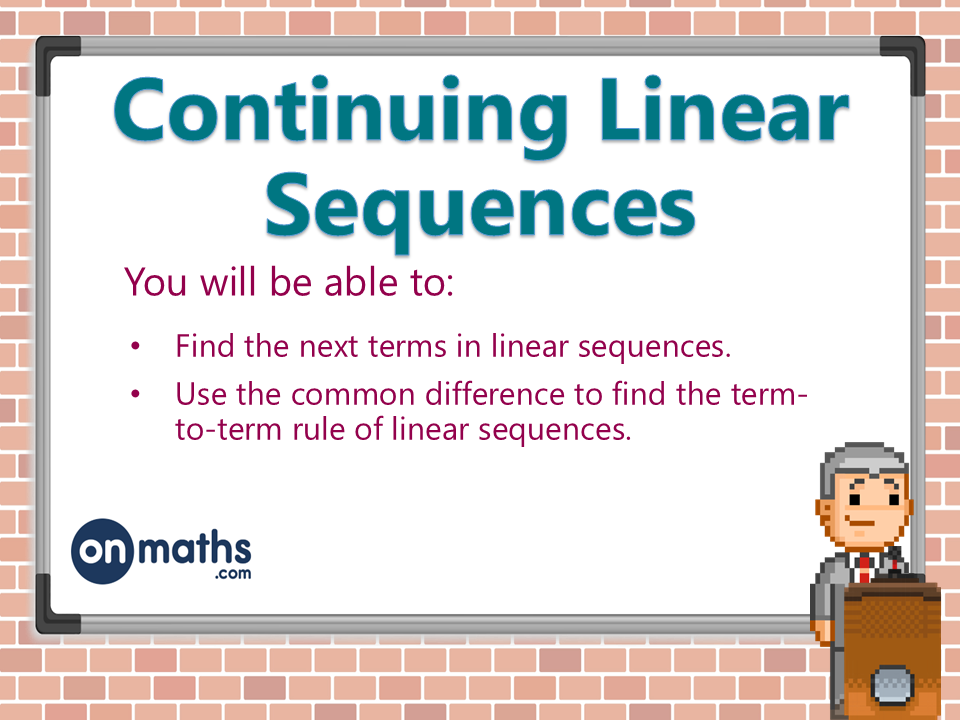 Continuing Linear Sequences

You will be able to:

• Find the next terms in linear sequences.
• Use the common difference to find the term-to-term rule of linear sequences.

onmaths
.com